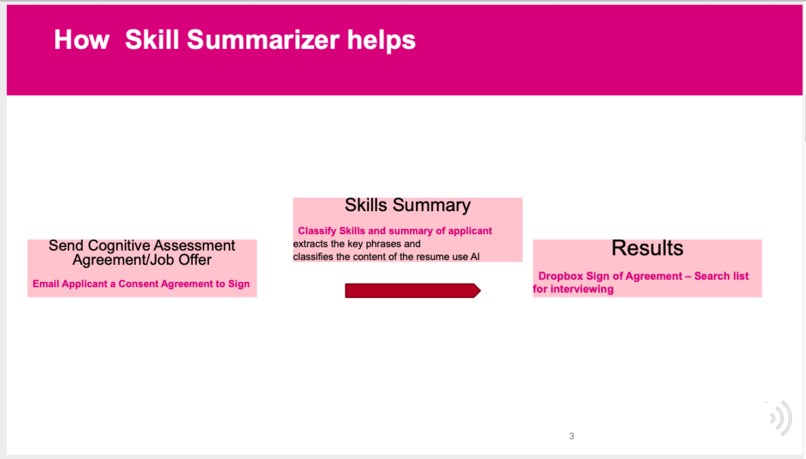 How  Skill Summarizer helps

Send Cognitive Assessment Agreement/Job Offer

Email Applicant a Consent Agreement to Sign

Skills Summary

Classify Skills and summary of applicant extracts the key phrases and classifies the content of the resume use AI

Results

Dropbox Sign of Agreement – Search list for interviewing

3